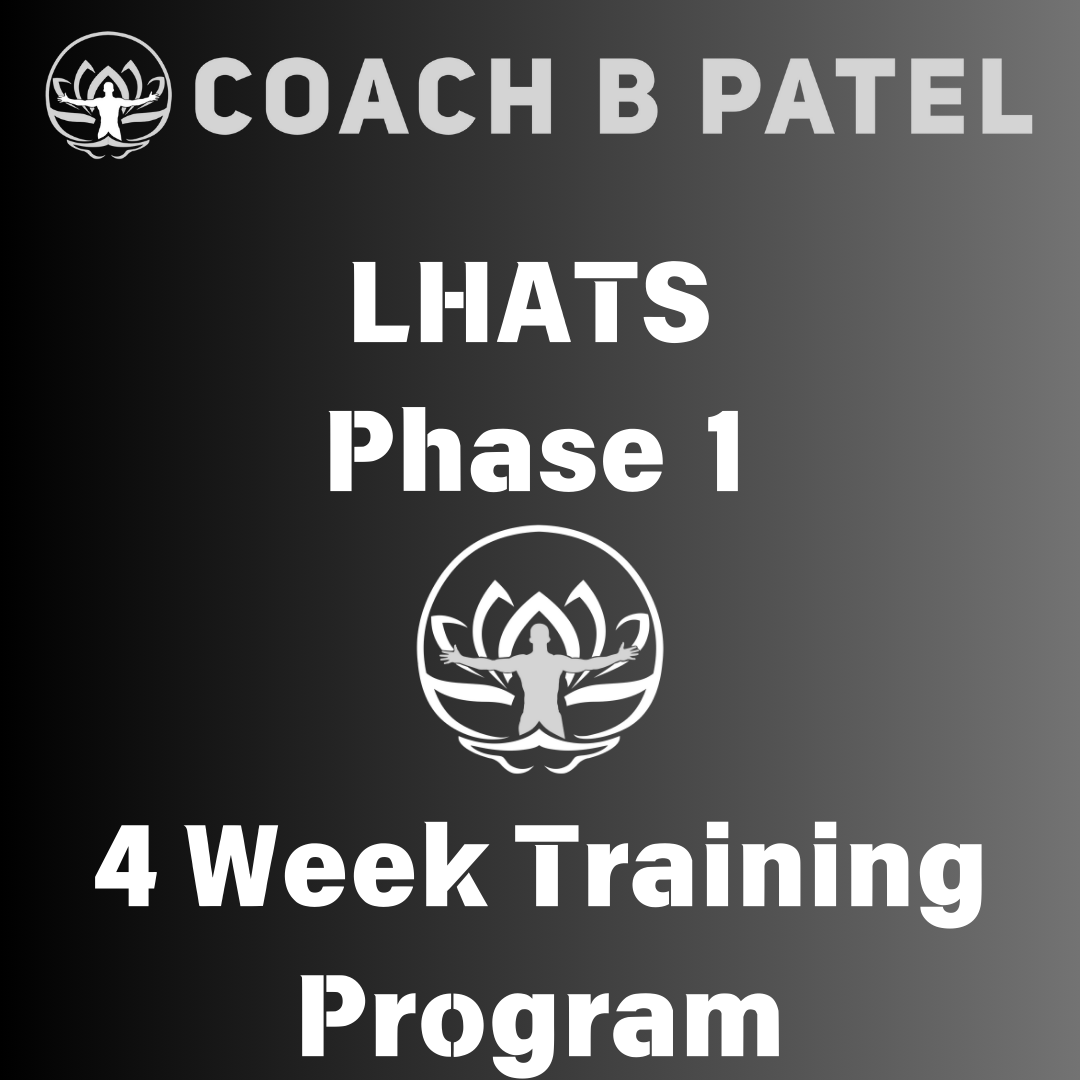 COACH B PATEL

LHATS
Phase 1

4 Week Training
Program